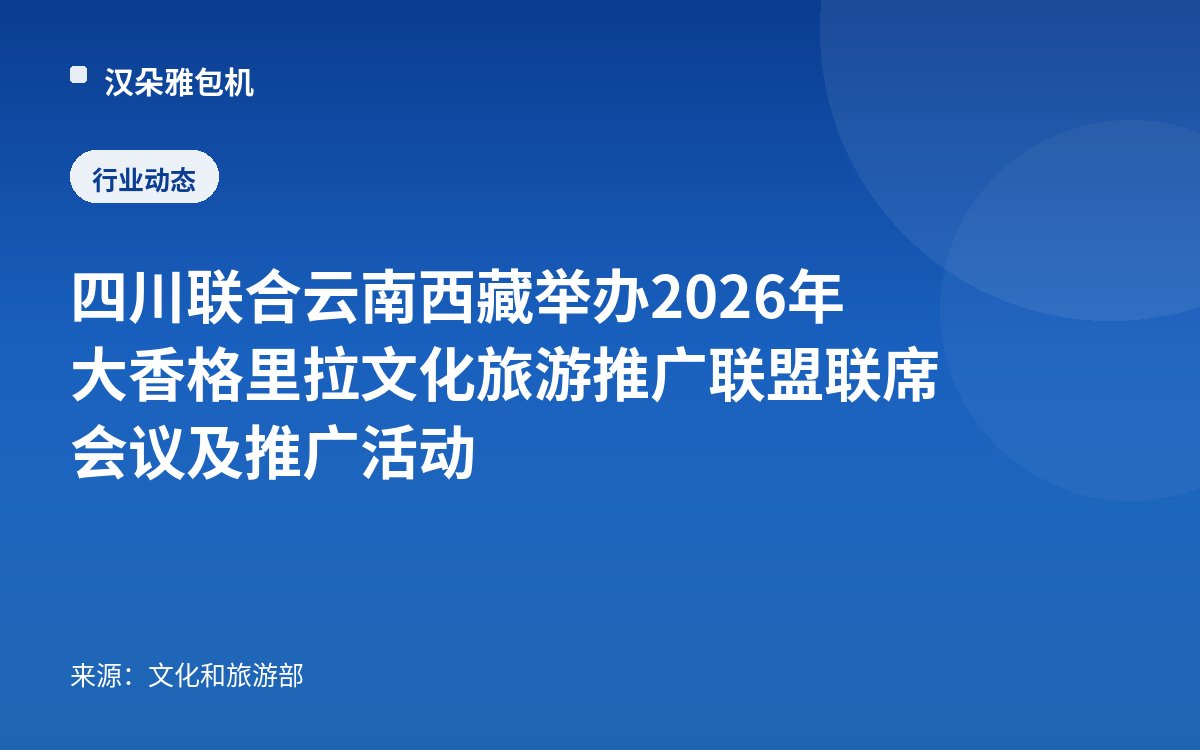 汉朵雅包机

行业动态

四川联合云南西藏举办2026年大香格里拉文化旅游推广联盟联席会议及推广活动

来源：文化和旅游部